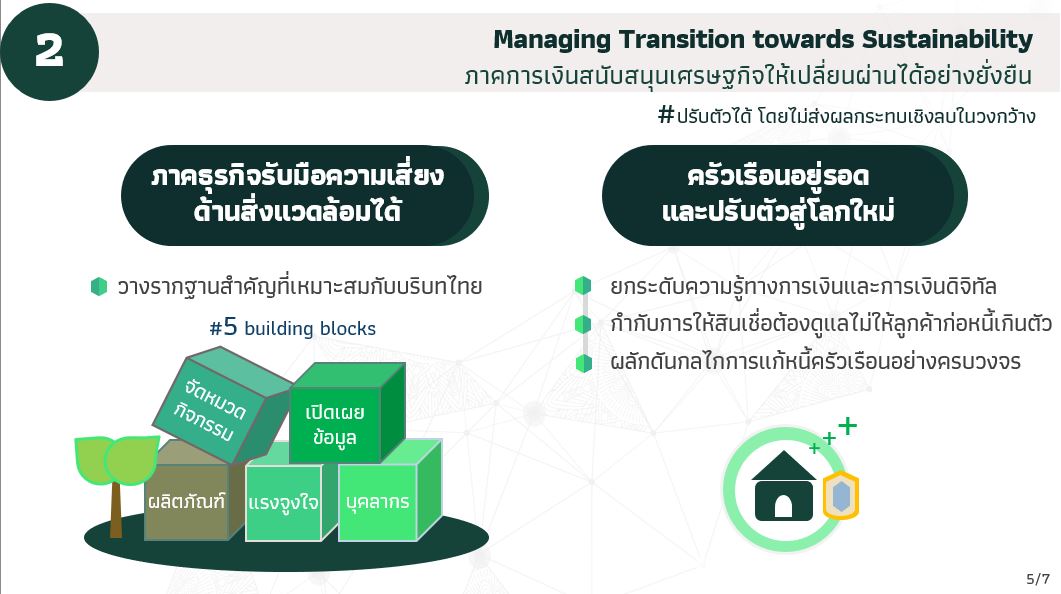 2

Managing Transition towards Sustainability
ภาคการเงินสนับสนุนเศรษฐกิจให้เปลี่ยนผ่านได้อย่างยั่งยืน

#ปรับตัวได้ โดยไม่ส่งผลกระทบเชิงลบในวงกว้าง

ภาคธุรกิจรับมือความเสี่ยงด้านสิ่งแวดล้อมได้

วางรากฐานสำคัญที่เหมาะสมกับบริบทไทย

#5 building blocks

จัดหมวดกิจกรรม

เปิดเผยข้อมูล

ผลิตภัณฑ์

แรงจูงใจ

บุคลากร

ครัวเรือนอยู่รอดและปรับตัวสู่โลกใหม่

ยกระดับความรู้ทางการเงินและการเงินดิจิทัล

กำกับการให้สินเชื่อต้องดูแลไม่ให้ลูกค้าก่อหนี้เกินตัว

ผลักดันกลไกการแก้หนี้ครัวเรือนอย่างครบวงจร

5/7